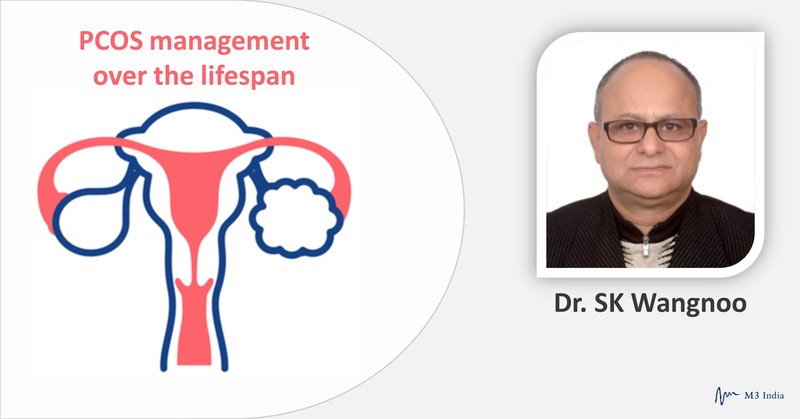 PCOS management over the lifespan

Dr. SK Wangnoo

M3 India